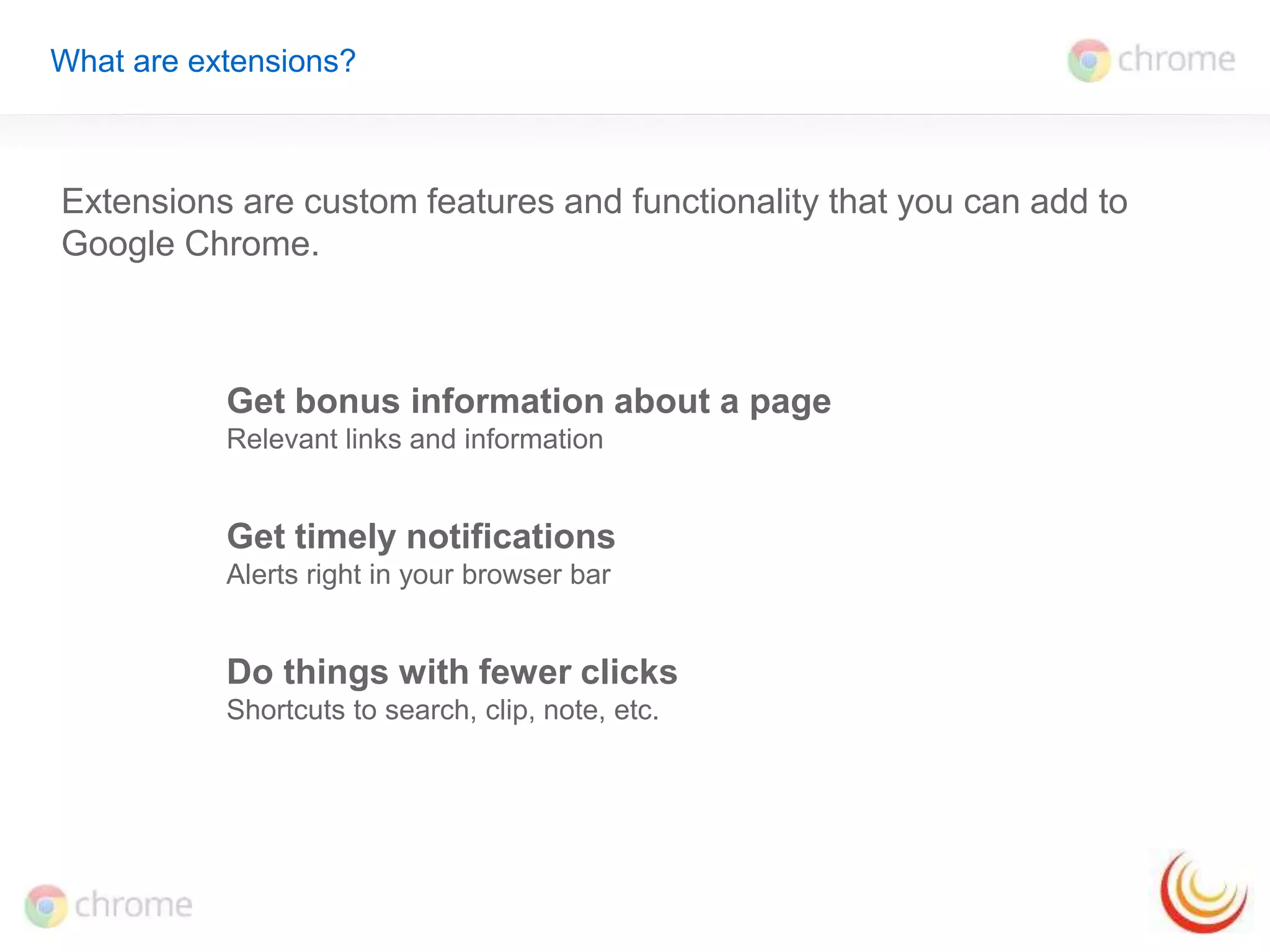 What are extensions?

chrome

Extensions are custom features and functionality that you can add to Google Chrome.

Get bonus information about a page
Relevant links and information

Get timely notifications
Alerts right in your browser bar

Do things with fewer clicks
Shortcuts to search, clip, note, etc.

chrome